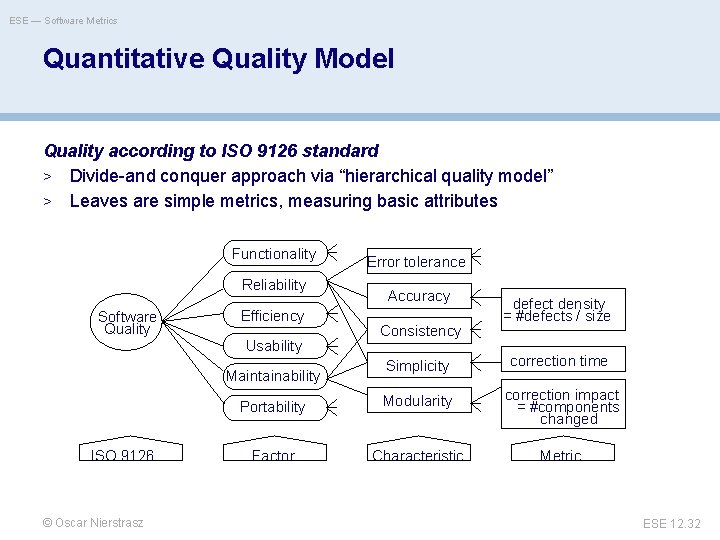 ESE — Software Metrics

Quantitative Quality Model

Quality according to ISO 9126 standard

> Divide-and conquer approach via “hierarchical quality model”

> Leaves are simple metrics, measuring basic attributes

Software Quality

Functionality

Reliability

Efficiency

Usability

Maintainability

Portability

Error tolerance

Accuracy

Consistency

Simplicity

Modularity

defect density = #defects / size

correction time

correction impact = #components changed

ISO 9126

Factor

Characteristic

Metric

© Oscar Nierstrasz

ESE 12.32